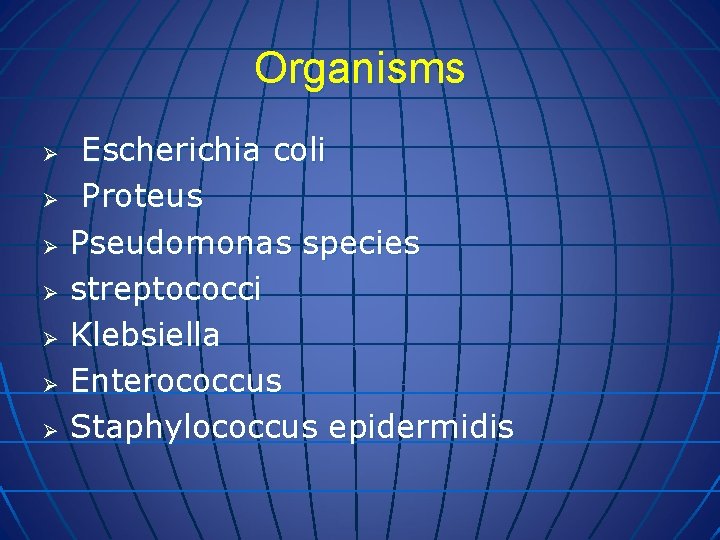 Organisms

➢ Escherichia coli
➢ Proteus
➢ Pseudomonas species
➢ streptococci
➢ Klebsiella
➢ Enterococcus
➢ Staphylococcus epidermidis